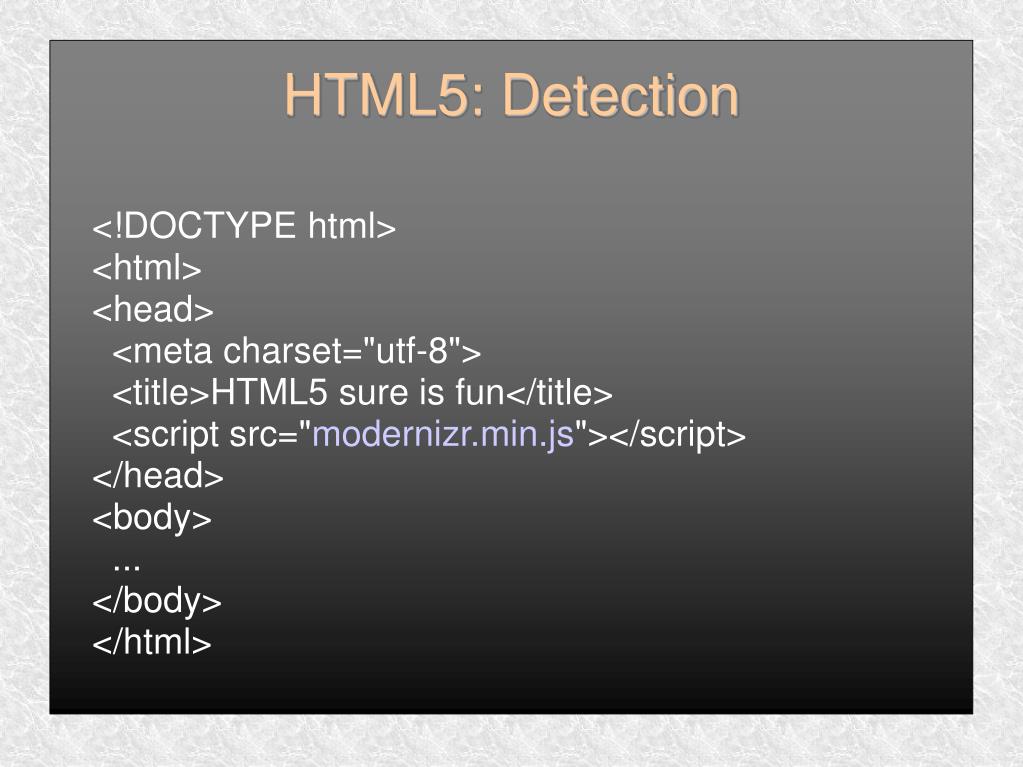 HTML5: Detection

<!DOCTYPE html>
<html>
<head>
  <meta charset="utf-8">
  <title>HTML5 sure is fun</title>
  <script src="modernizr.min.js"></script>
</head>
<body>
  ...
</body>
</html>